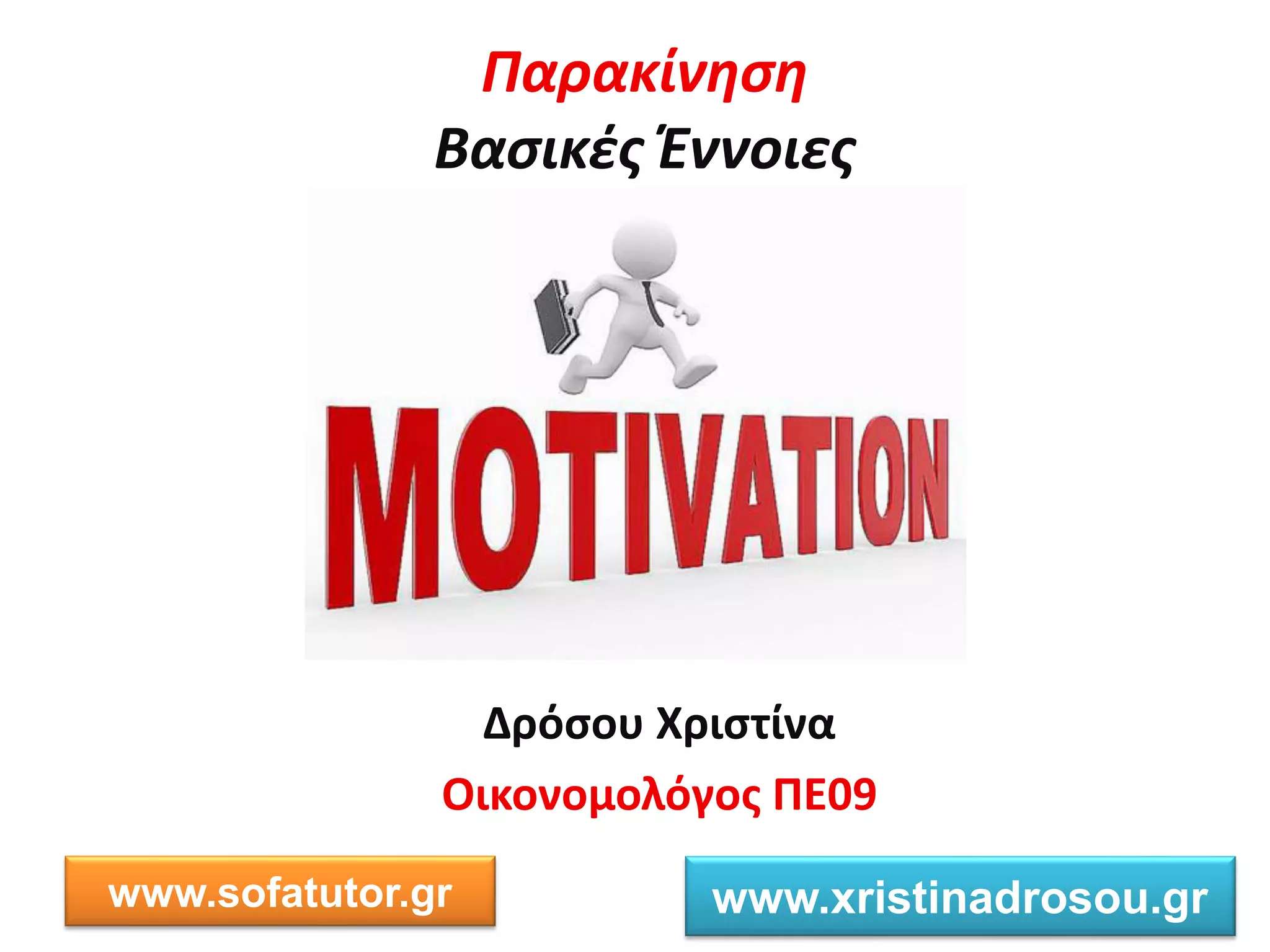 Παρακίνηση
Βασικές Έννοιες

MOTIVATION

Δρόσου Χριστίνα
Οικονομολόγος ΠΕ09

www.sofatutor.gr

www.xristinadrosou.gr